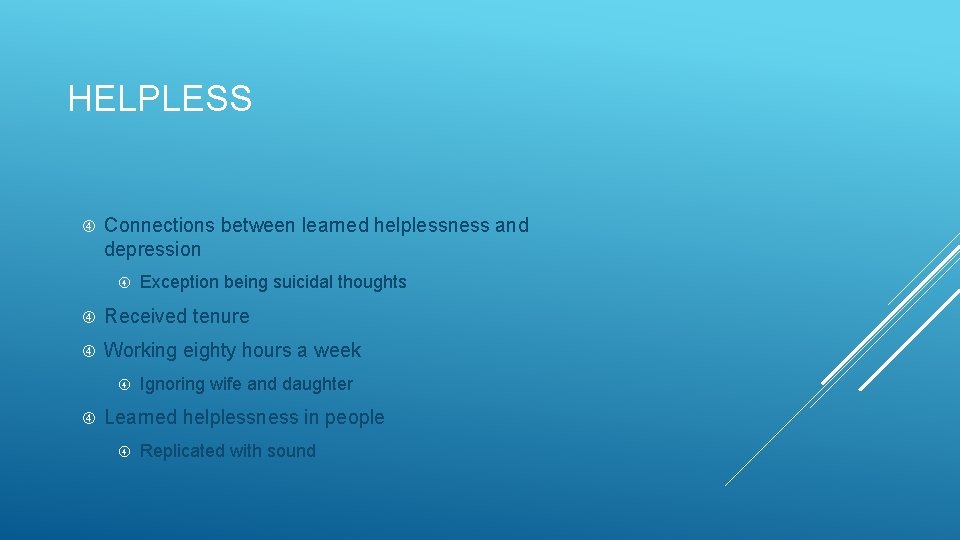 HELPLESS

Connections between learned helplessness and depression

Exception being suicidal thoughts

Received tenure

Working eighty hours a week

Ignoring wife and daughter

Learned helplessness in people

Replicated with sound